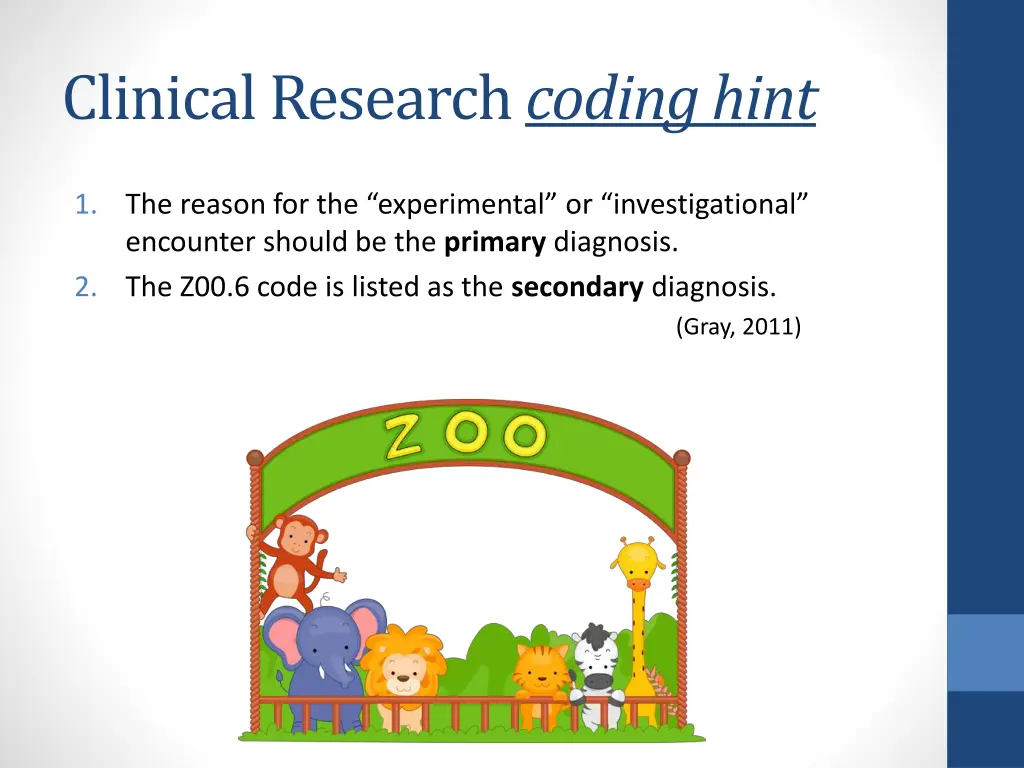 Clinical Research coding hint

1. The reason for the “experimental” or “investigational” encounter should be the primary diagnosis.
2. The Z00.6 code is listed as the secondary diagnosis.

(Gray, 2011)

ZOO